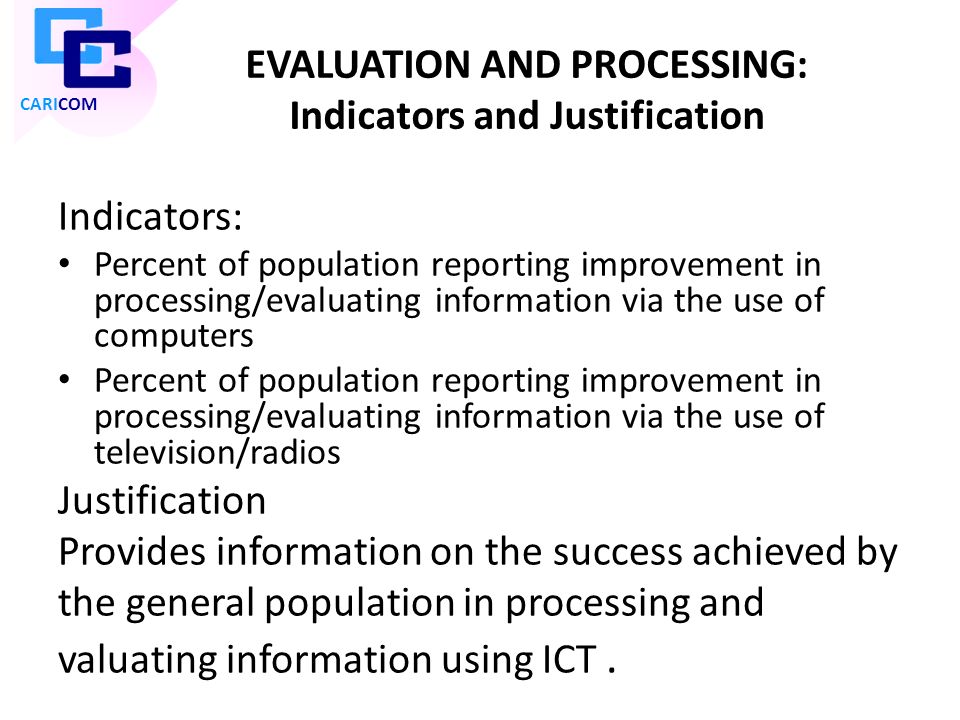 CARICOM

EVALUATION AND PROCESSING:
Indicators and Justification

Indicators:
• Percent of population reporting improvement in processing/evaluating information via the use of computers
• Percent of population reporting improvement in processing/evaluating information via the use of television/radios

Justification
Provides information on the success achieved by the general population in processing and valuating information using ICT .